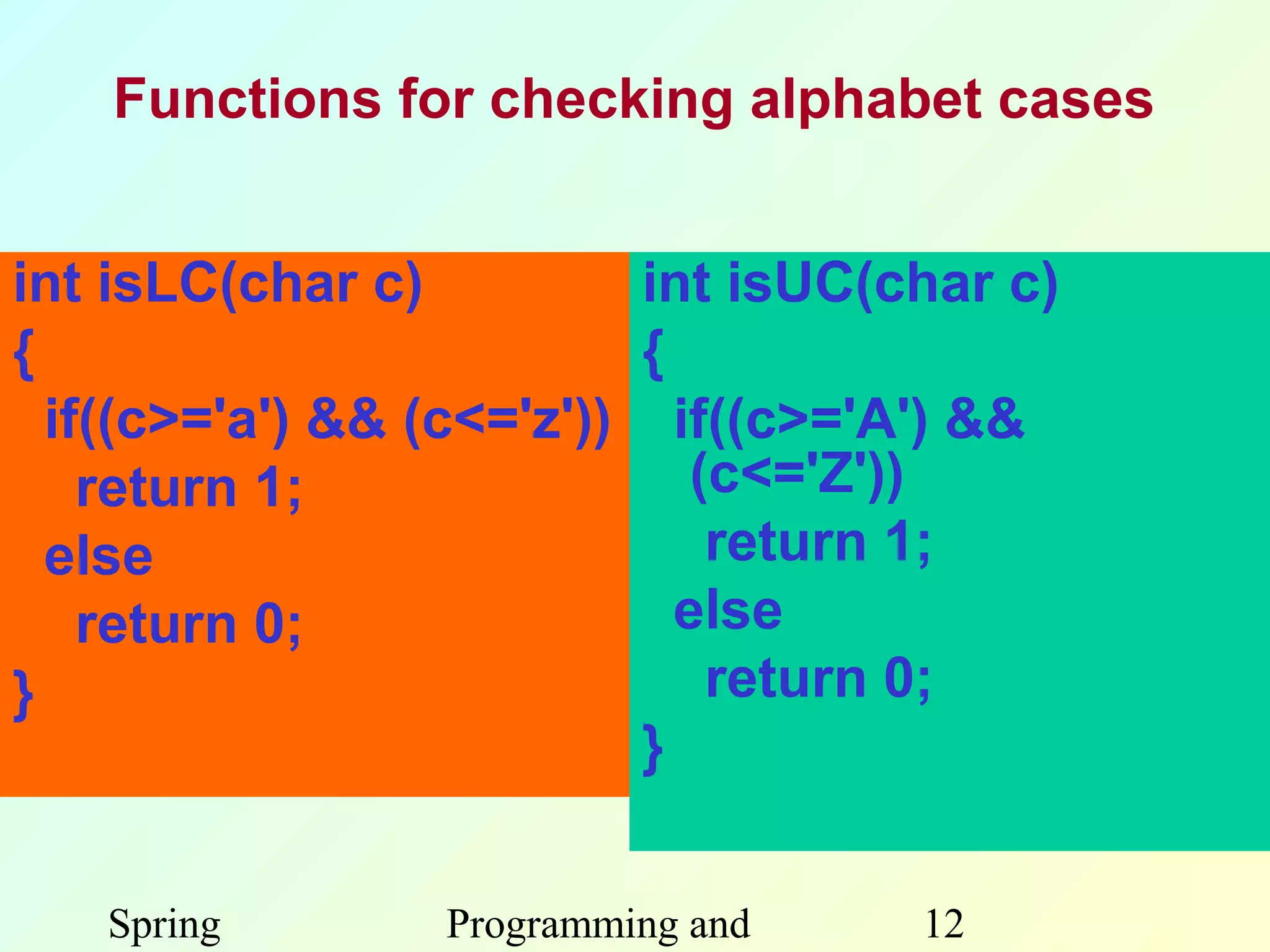 Functions for checking alphabet cases

int isLC(char c)
{
 if((c>='a') && (c<='z'))
  return 1;
 else
  return 0;
}

int isUC(char c)
{
 if((c>='A') && (c<='Z'))
  return 1;
 else
  return 0;
}

Spring

Programming and

12